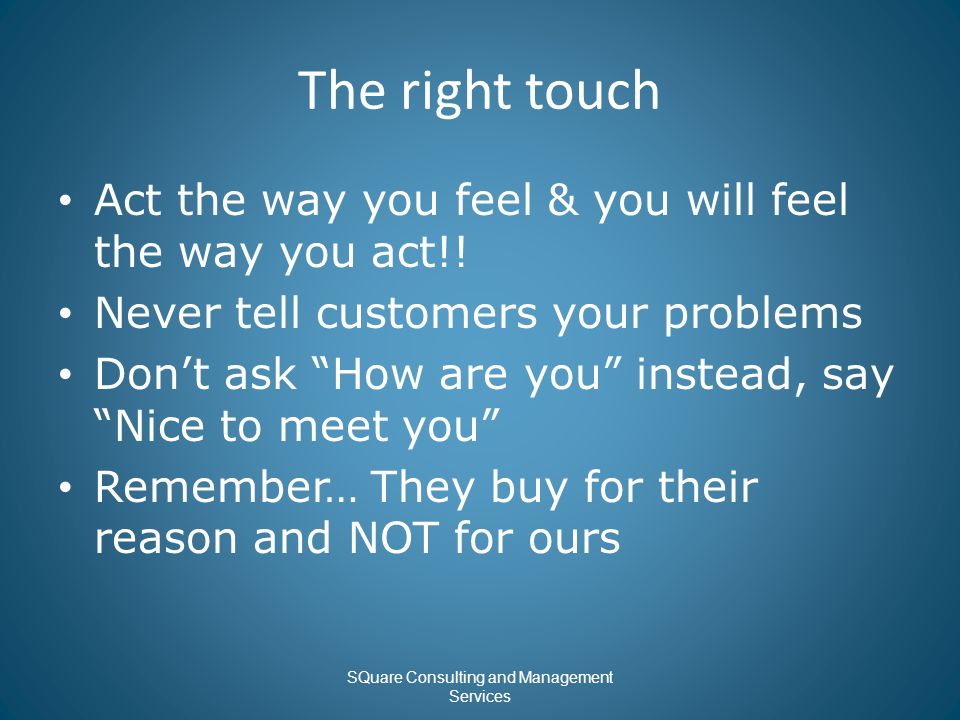 The right touch

• Act the way you feel & you will feel the way you act!!
• Never tell customers your problems
• Don’t ask “How are you” instead, say “Nice to meet you”
• Remember… They buy for their reason and NOT for ours

SQuare Consulting and Management Services